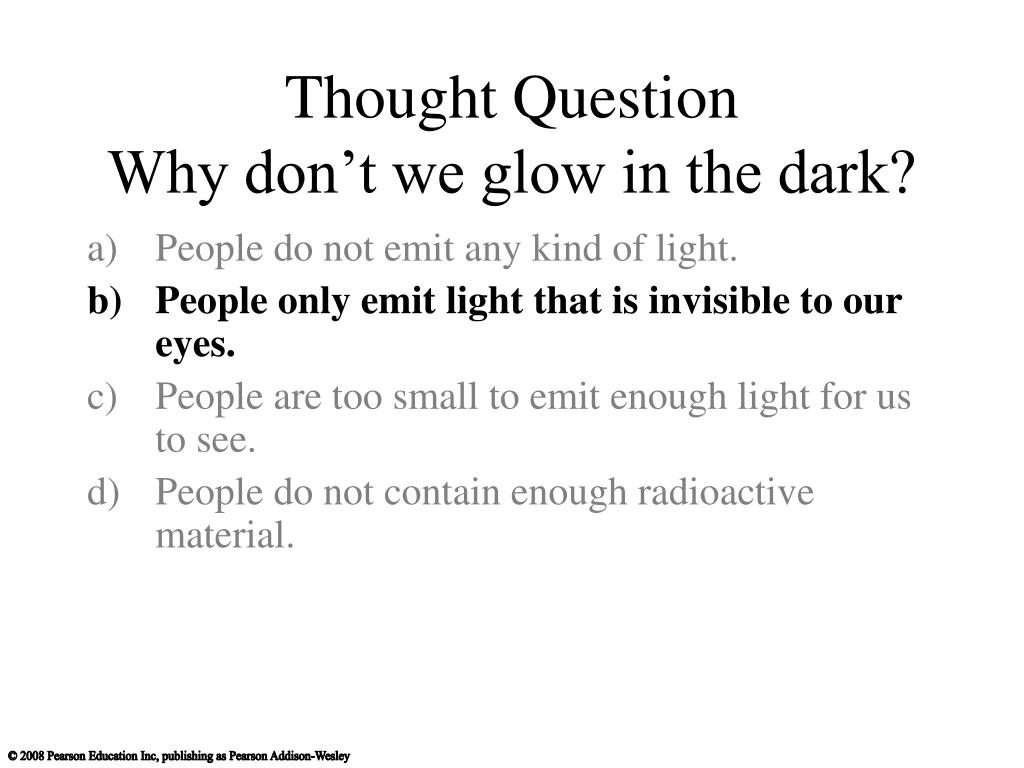 Thought Question
Why don’t we glow in the dark?

a) People do not emit any kind of light.
b) People only emit light that is invisible to our eyes.
c) People are too small to emit enough light for us to see.
d) People do not contain enough radioactive material.

© 2008 Pearson Education Inc, publishing as Pearson Addison-Wesley